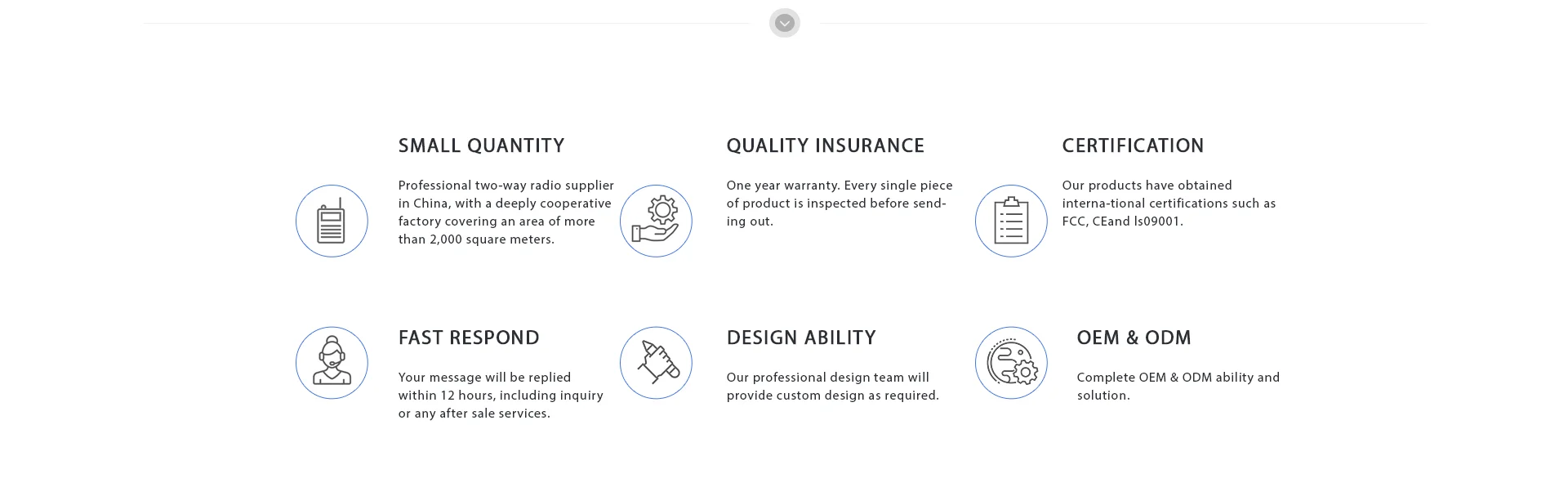 SMALL QUANTITY

Professional two-way radio supplier in China, with a deeply cooperative factory covering an area of more than 2,000 square meters.

QUALITY INSURANCE

One year warranty. Every single piece of product is inspected before sending out.

CERTIFICATION

Our products have obtained interna-tional certifications such as FCC, CEand ls09001.

FAST RESPOND

Your message will be replied within 12 hours, including inquiry or any after sale services.

DESIGN ABILITY

Our professional design team will provide custom design as required.

OEM & ODM

Complete OEM & ODM ability and solution.